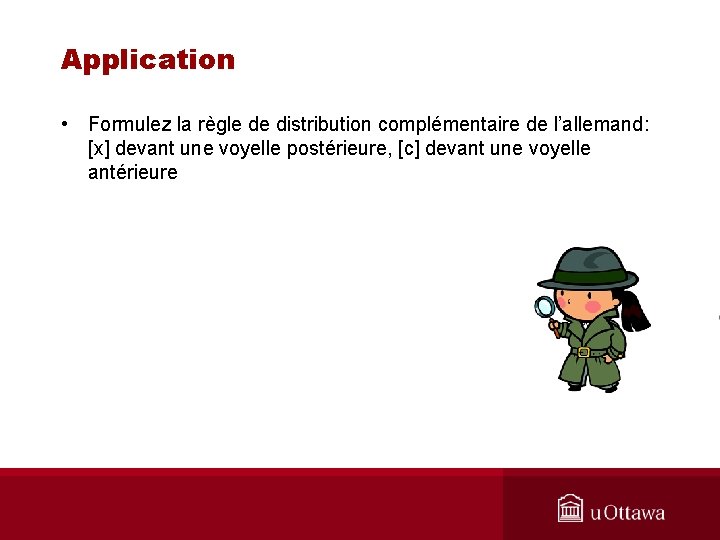 Application

• Formulez la règle de distribution complémentaire de l'allemand: [x] devant une voyelle postérieure, [c] devant une voyelle antérieure

uOttawa